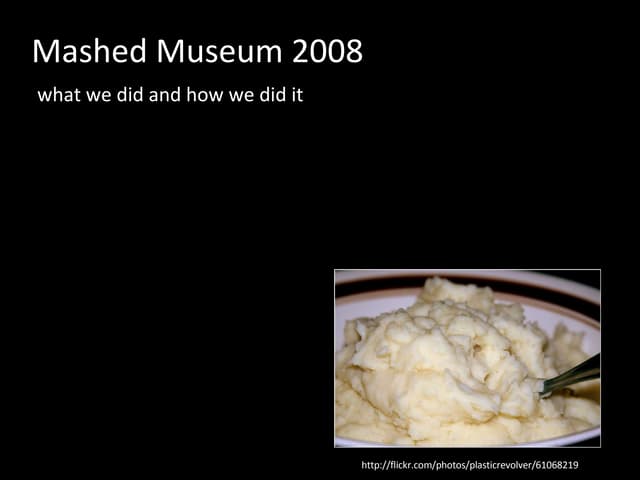 Mashed Museum 2008

what we did and how we did it

http://flickr.com/photos/plasticrevolver/61068219